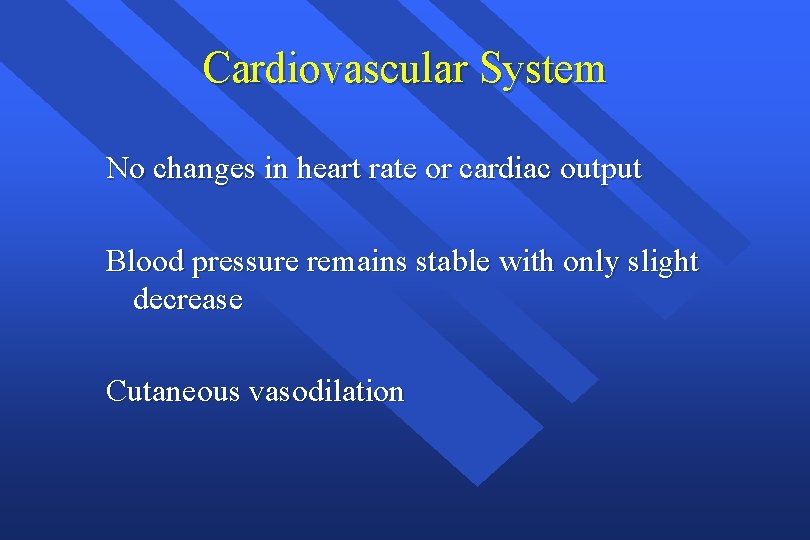 Cardiovascular System

No changes in heart rate or cardiac output

Blood pressure remains stable with only slight decrease

Cutaneous vasodilation